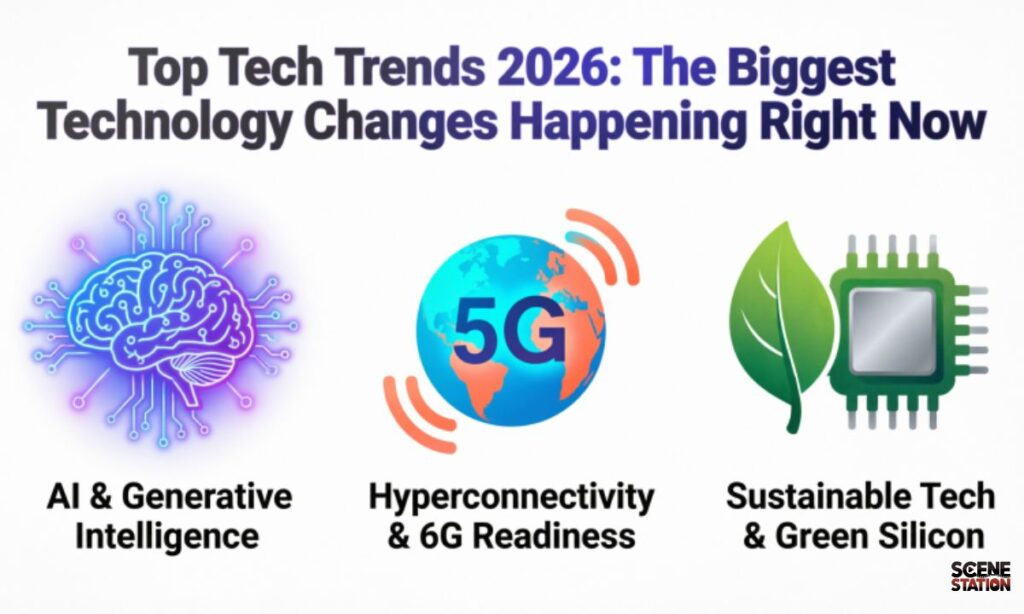 Top Tech Trends 2026: The Biggest Technology Changes Happening Right Now

5G

AI & Generative Intelligence

Hyperconnectivity & 6G Readiness

Sustainable Tech & Green Silicon

SCENE STATION